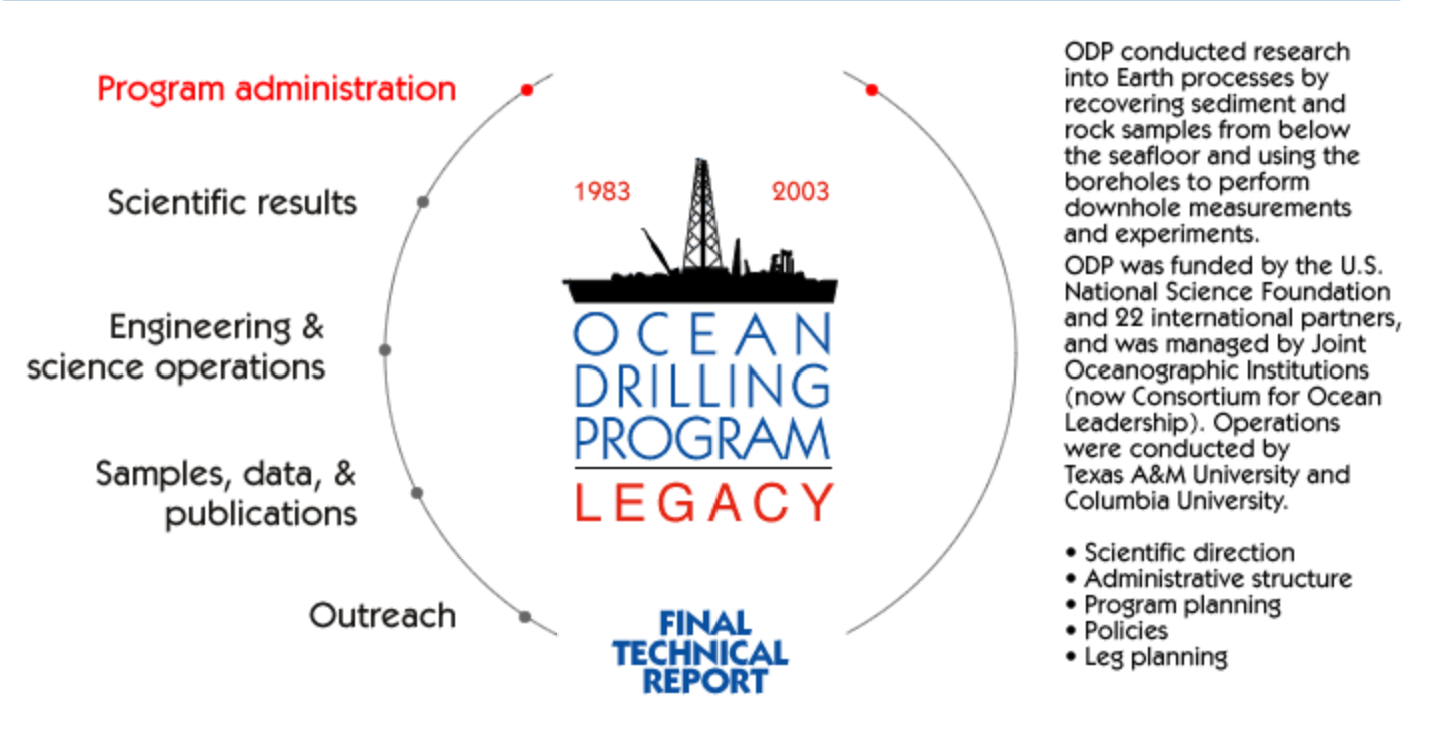 Program administration

Scientific results

Engineering & science operations

Samples, data, & publications

Outreach

1983 2003

OCEAN DRILLING PROGRAM

LEGACY

FINAL TECHNICAL REPORT

ODP conducted research into Earth processes by recovering sediment and rock samples from below the seafloor and using the boreholes to perform downhole measurements and experiments.

ODP was funded by the U.S. National Science Foundation and 22 international partners, and was managed by Joint Oceanographic Institutions (now Consortium for Ocean Leadership). Operations were conducted by Texas A&M University and Columbia University.

• Scientific direction
• Administrative structure
• Program planning
• Policies
• Leg planning